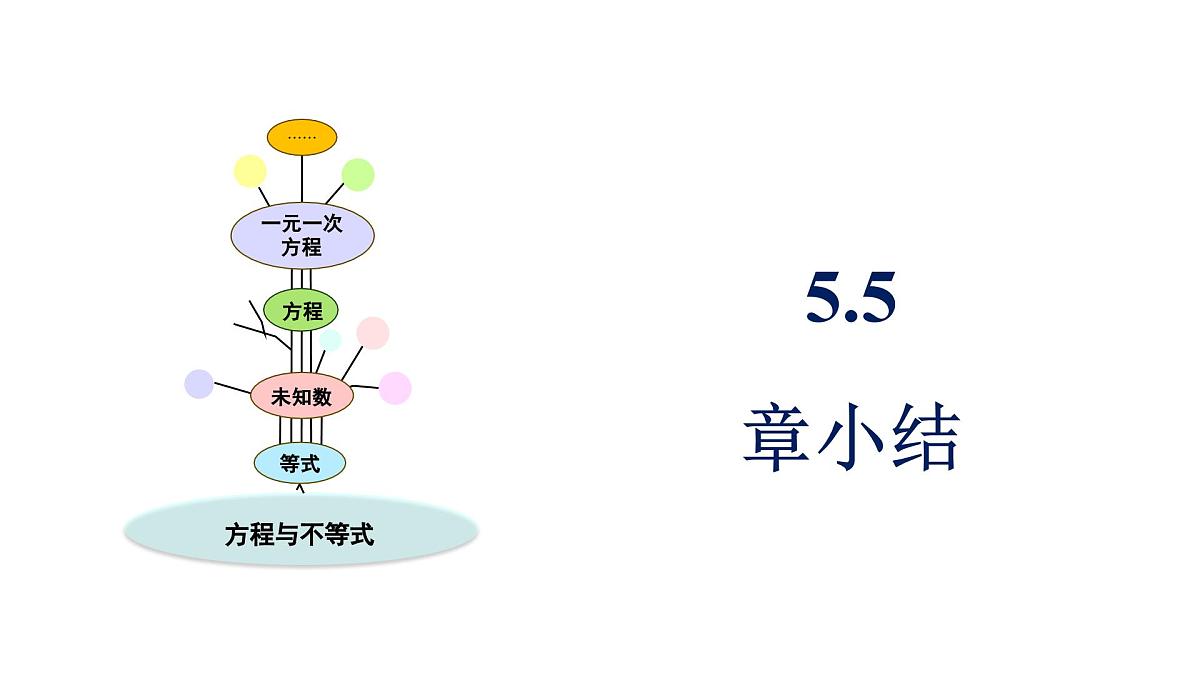 ……

一元一次方程

方程

未知数

等式

方程与不等式

5.5

章小结